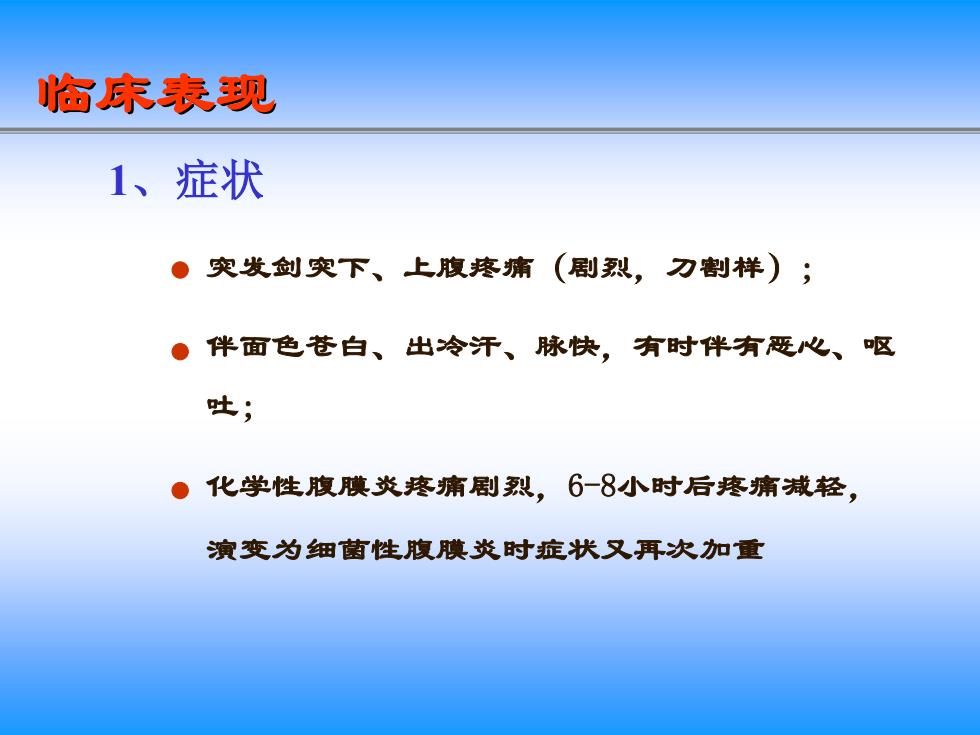 临床表现

1、症状

● 突发剑突下、上腹疼痛（剧烈，刀割样）；

● 伴面色苍白、出冷汗、脉快，有时伴有恶心、呕吐；

● 化学性腹膜炎疼痛剧烈，6-8小时后疼痛减轻，演变为细菌性腹膜炎时症状又再次加重